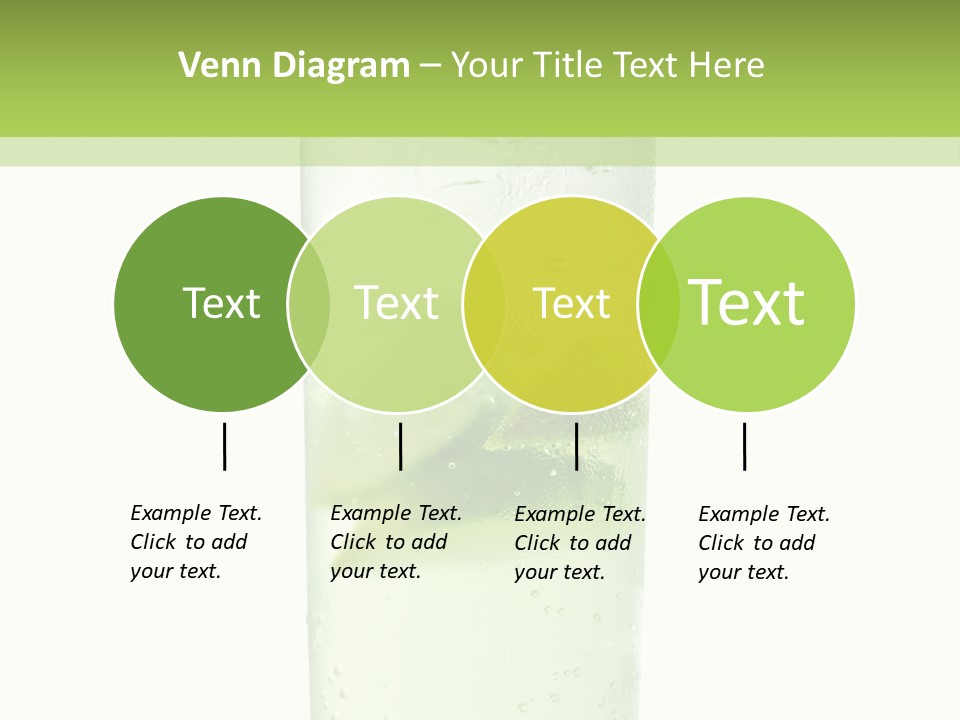 Venn Diagram – Your Title Text Here

Text

Text

Text

Text

Example Text. Click to add your text.

Example Text. Click to add your text.

Example Text. Click to add your text.

Example Text. Click to add your text.